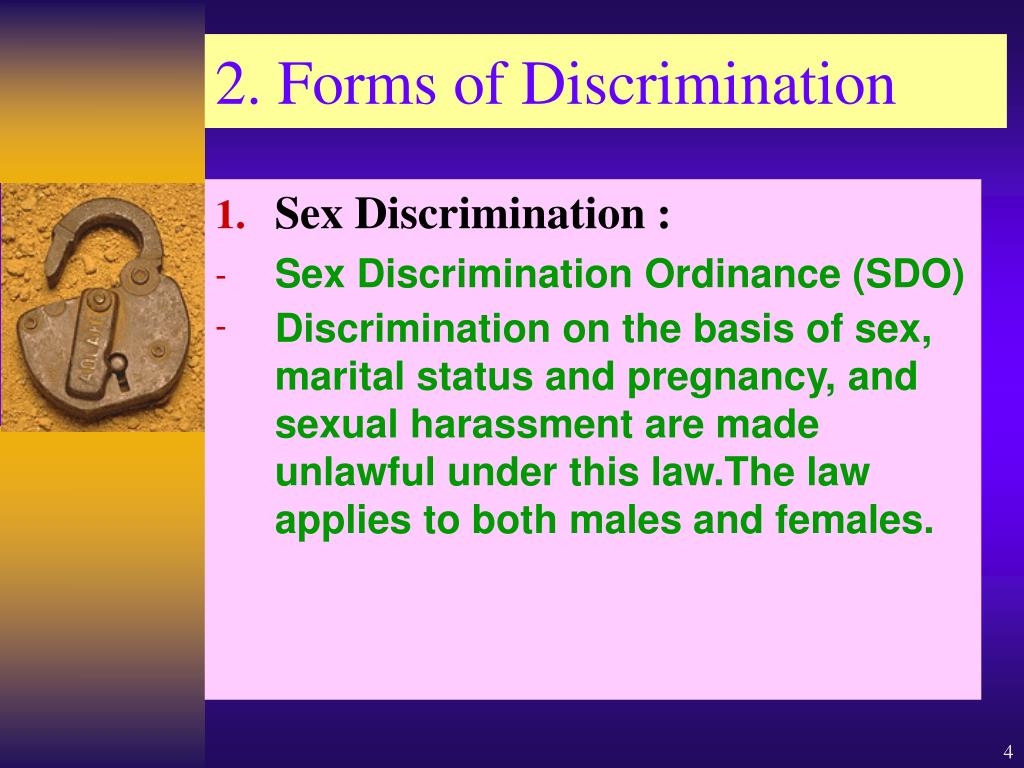 2. Forms of Discrimination

1. Sex Discrimination :

- Sex Discrimination Ordinance (SDO)

- Discrimination on the basis of sex, marital status and pregnancy, and sexual harassment are made unlawful under this law.The law applies to both males and females.

4